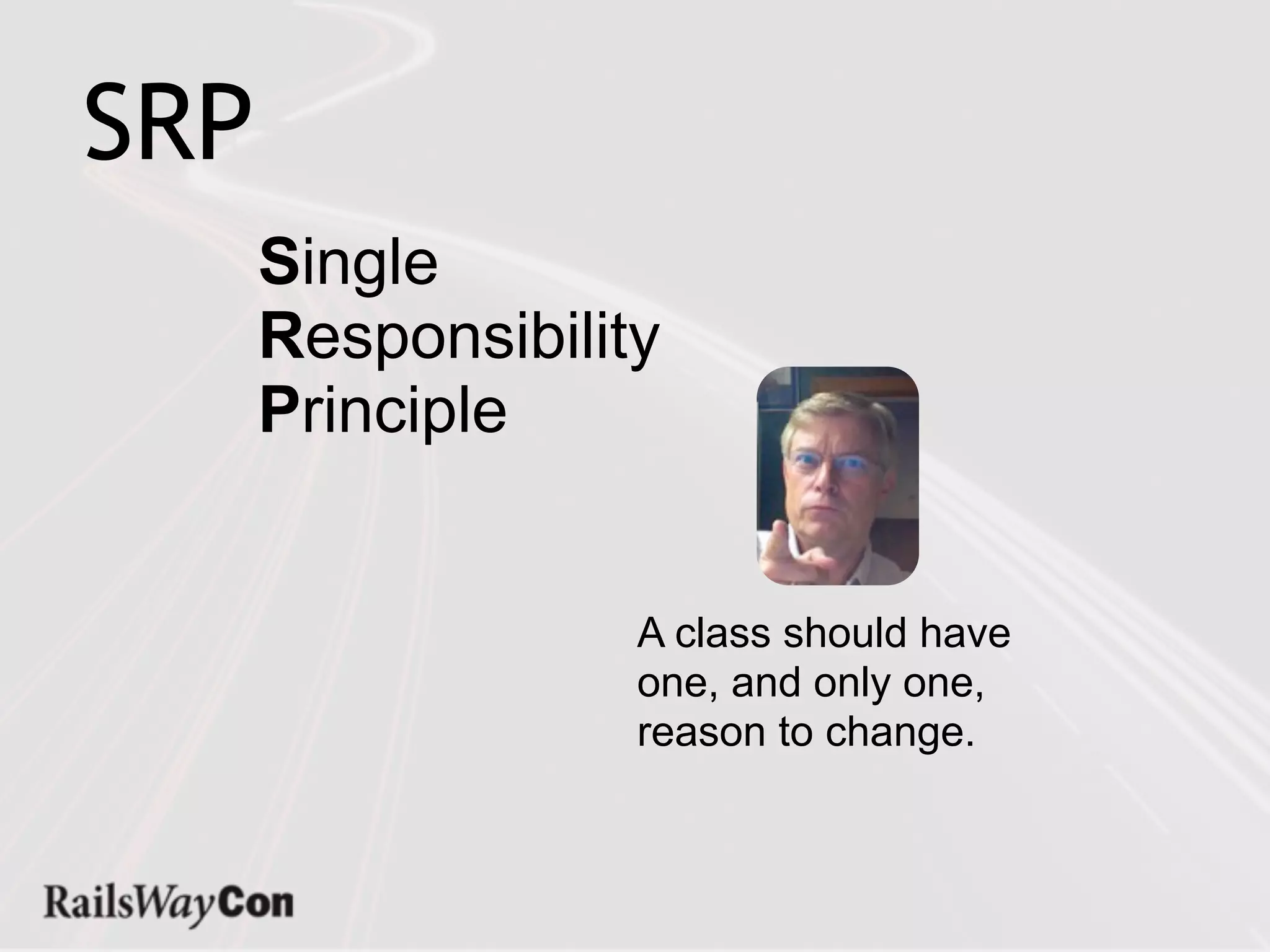 SRP

Single
Responsibility
Principle

A class should have one, and only one, reason to change.

RailsWayCon